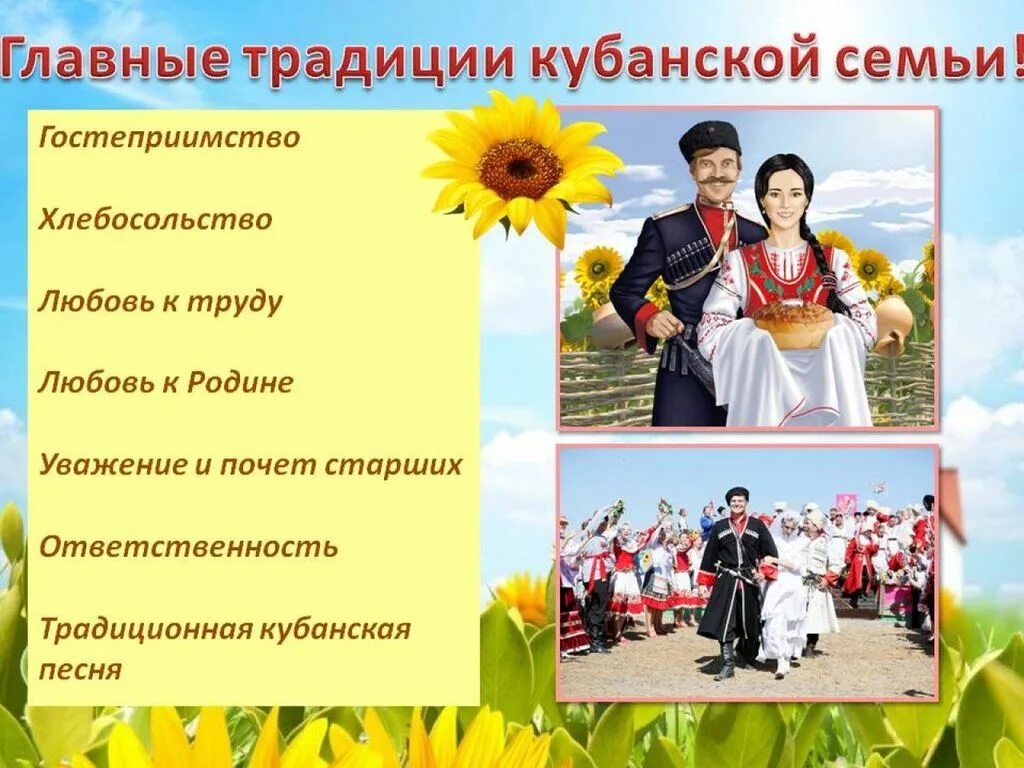 Главные традиции кубанской семьи!

Гостеприимство

Хлебосольство

Любовь к труду

Любовь к Родине

Уважение и почет старших

Ответственность

Традиционная кубанская песня